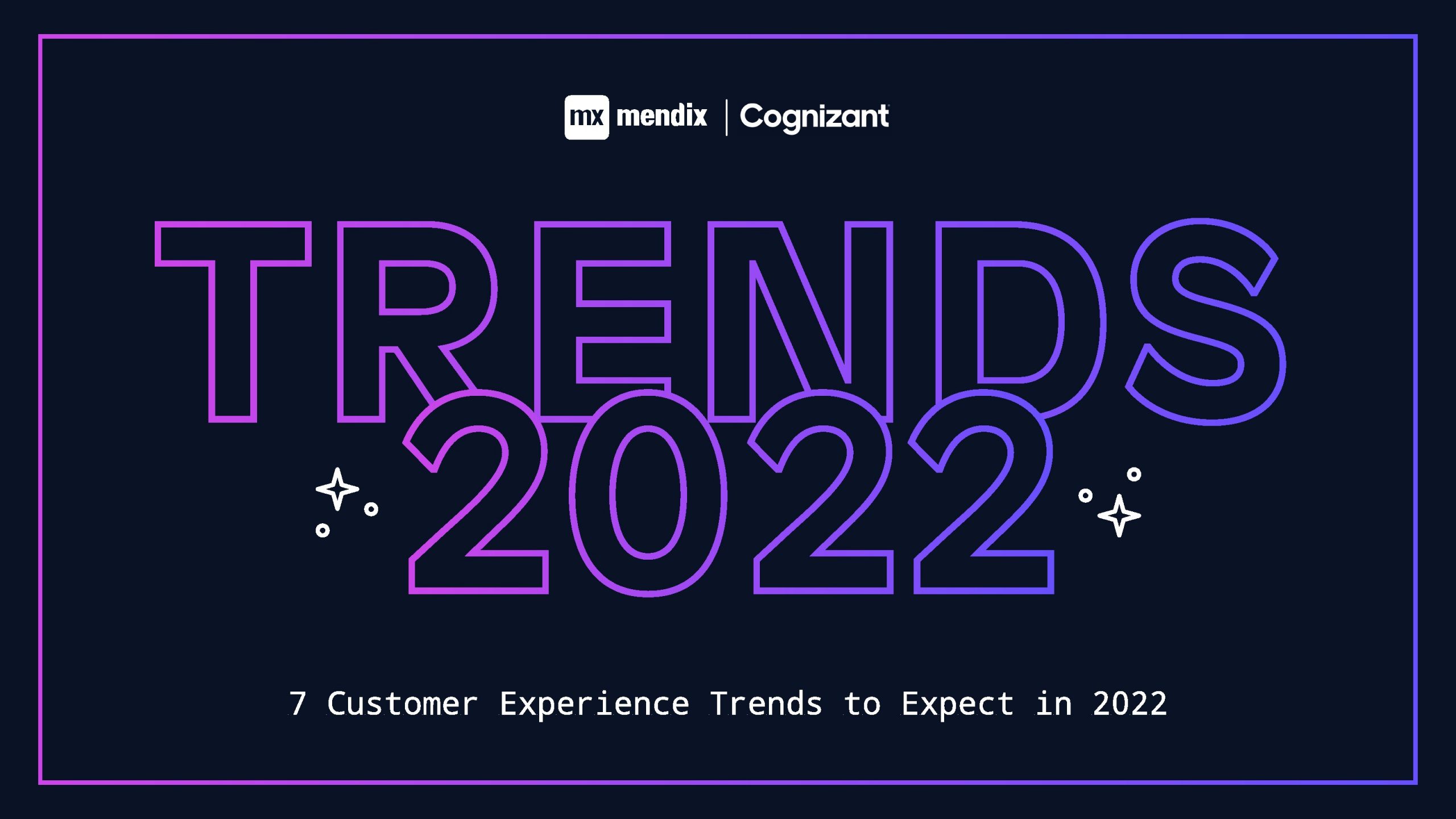 mx mendix | Cognizant

TRENDS 2022

7 Customer Experience Trends to Expect in 2022